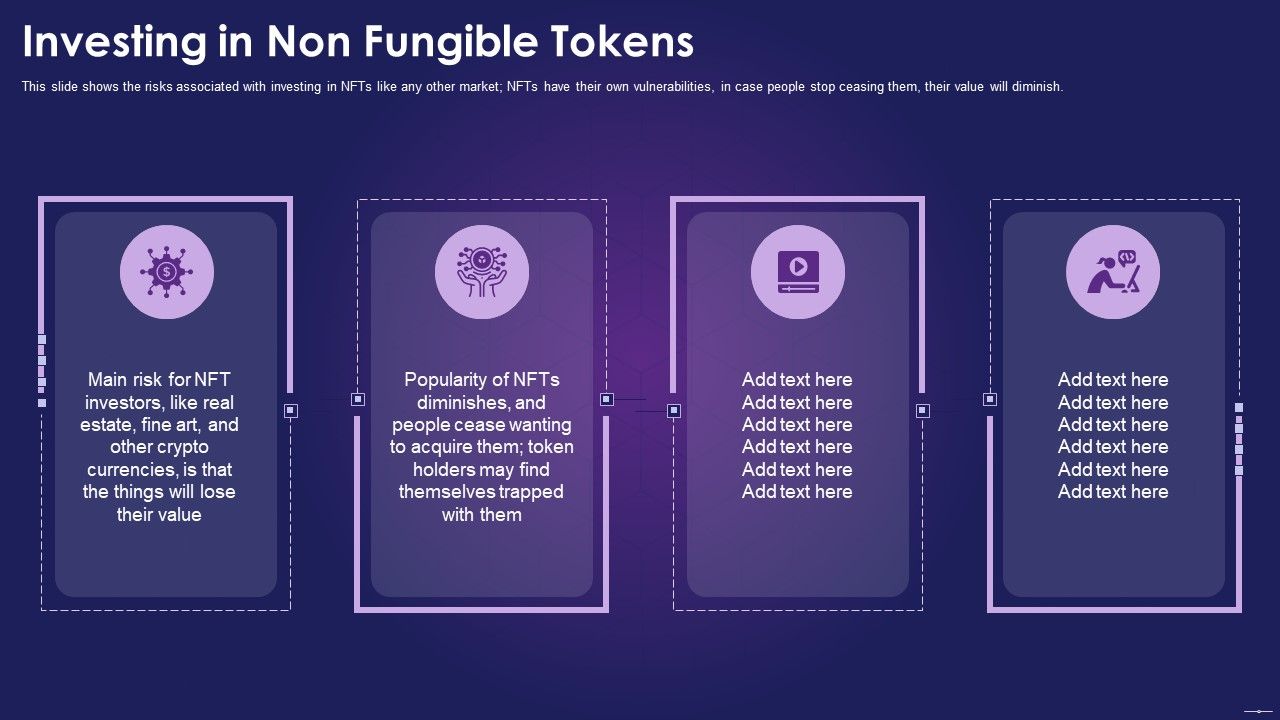 Investing in Non Fungible Tokens

This slide shows the risks associated with investing in NFTs like any other market; NFTs have their own vulnerabilities, in case people stop ceasing them, their value will diminish.

Main risk for NFT investors, like real estate, fine art, and other crypto currencies, is that the things will lose their value

Popularity of NFTs diminishes, and people cease wanting to acquire them; token holders may find themselves trapped with them

Add text here
Add text here
Add text here
Add text here
Add text here
Add text here

Add text here
Add text here
Add text here
Add text here
Add text here
Add text here